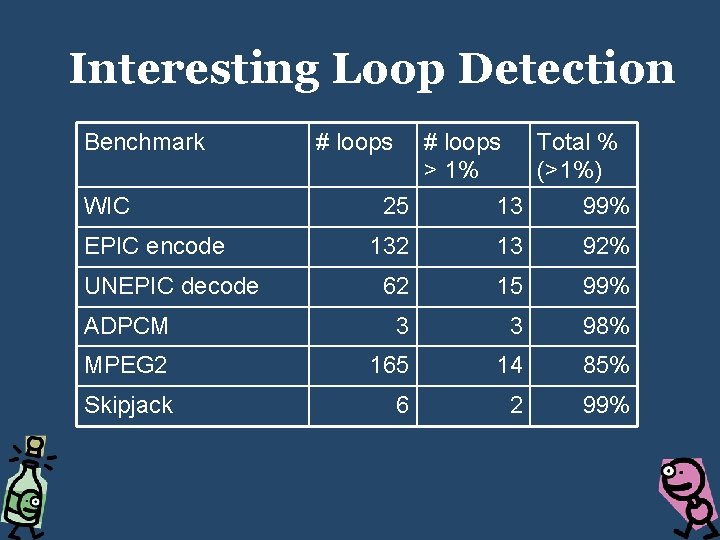 Interesting Loop Detection

| Benchmark | # loops | # loops > 1% | Total % (>1%) |
|---|---|---|---|
| WIC | 25 | 13 | 99% |
| EPIC encode | 132 | 13 | 92% |
| UNEPIC decode | 62 | 15 | 99% |
| ADPCM | 3 | 3 | 98% |
| MPEG2 | 165 | 14 | 85% |
| Skipjack | 6 | 2 | 99% |